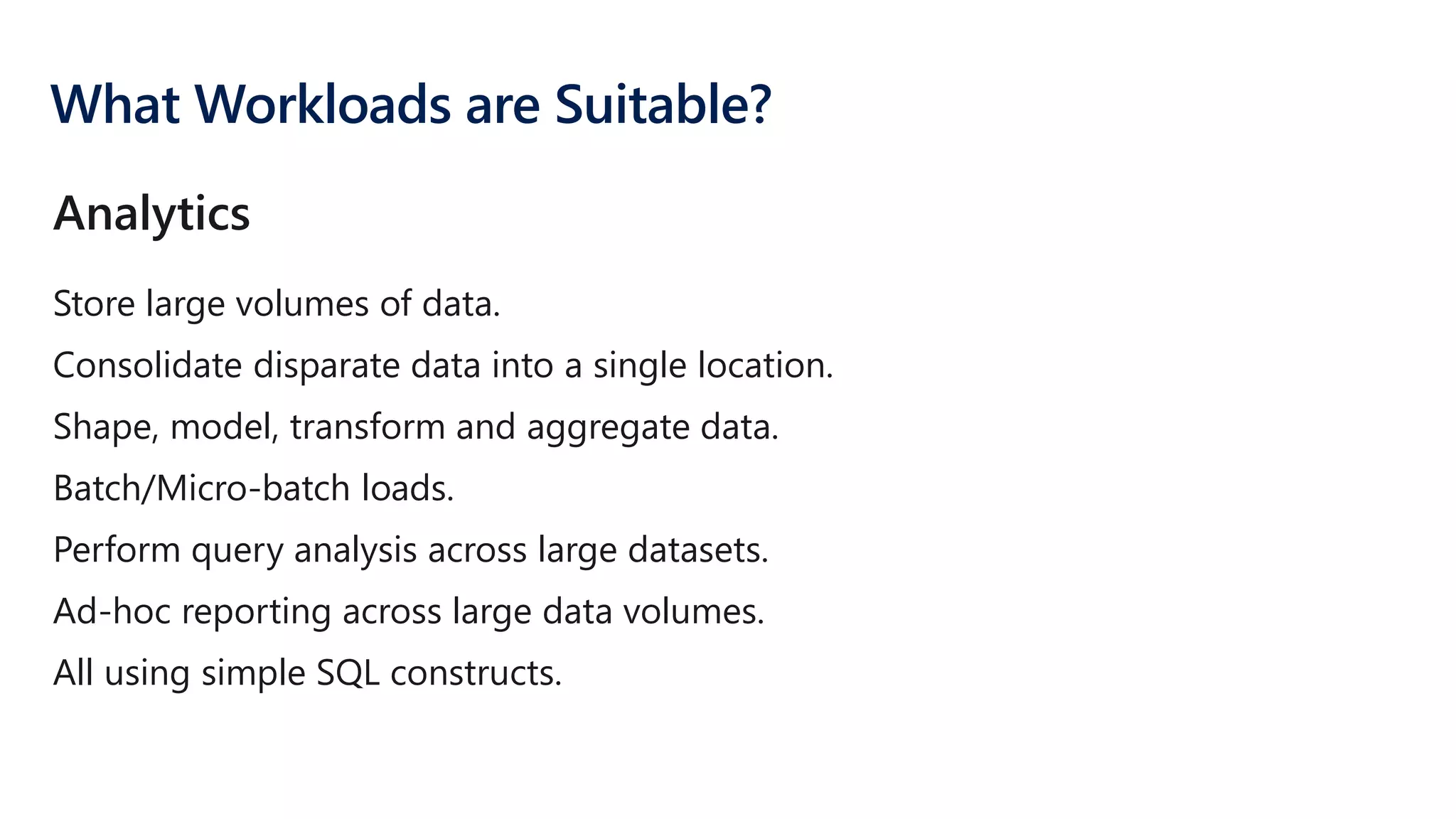 What Workloads are Suitable?

Analytics

Store large volumes of data.

Consolidate disparate data into a single location.

Shape, model, transform and aggregate data.

Batch/Micro-batch loads.

Perform query analysis across large datasets.

Ad-hoc reporting across large data volumes.

All using simple SQL constructs.